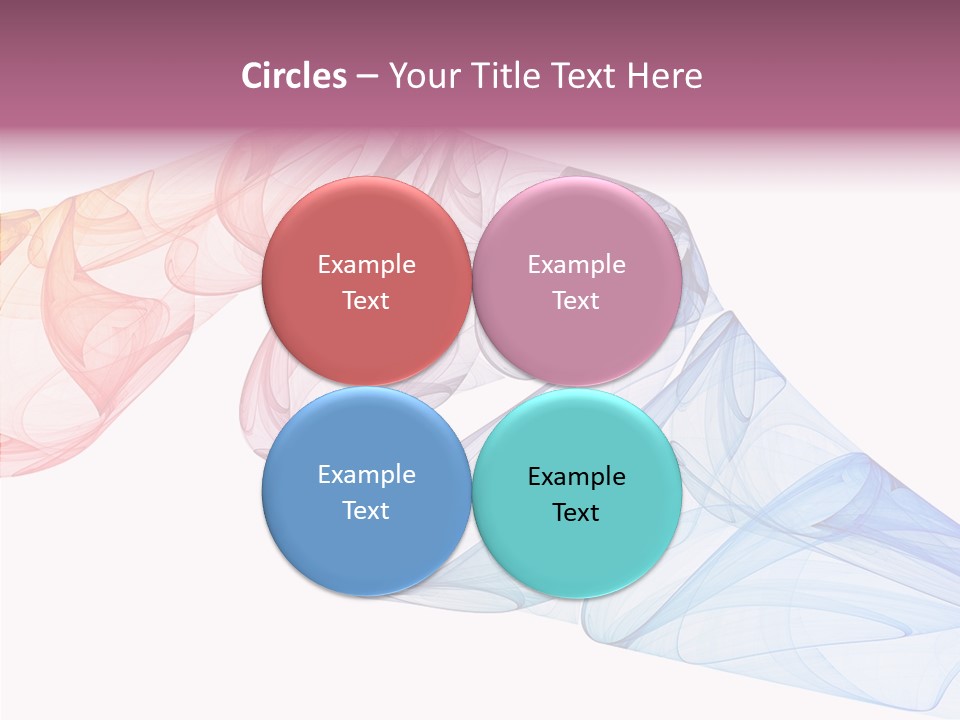 Circles – Your Title Text Here

Example Text

Example Text

Example Text

Example Text